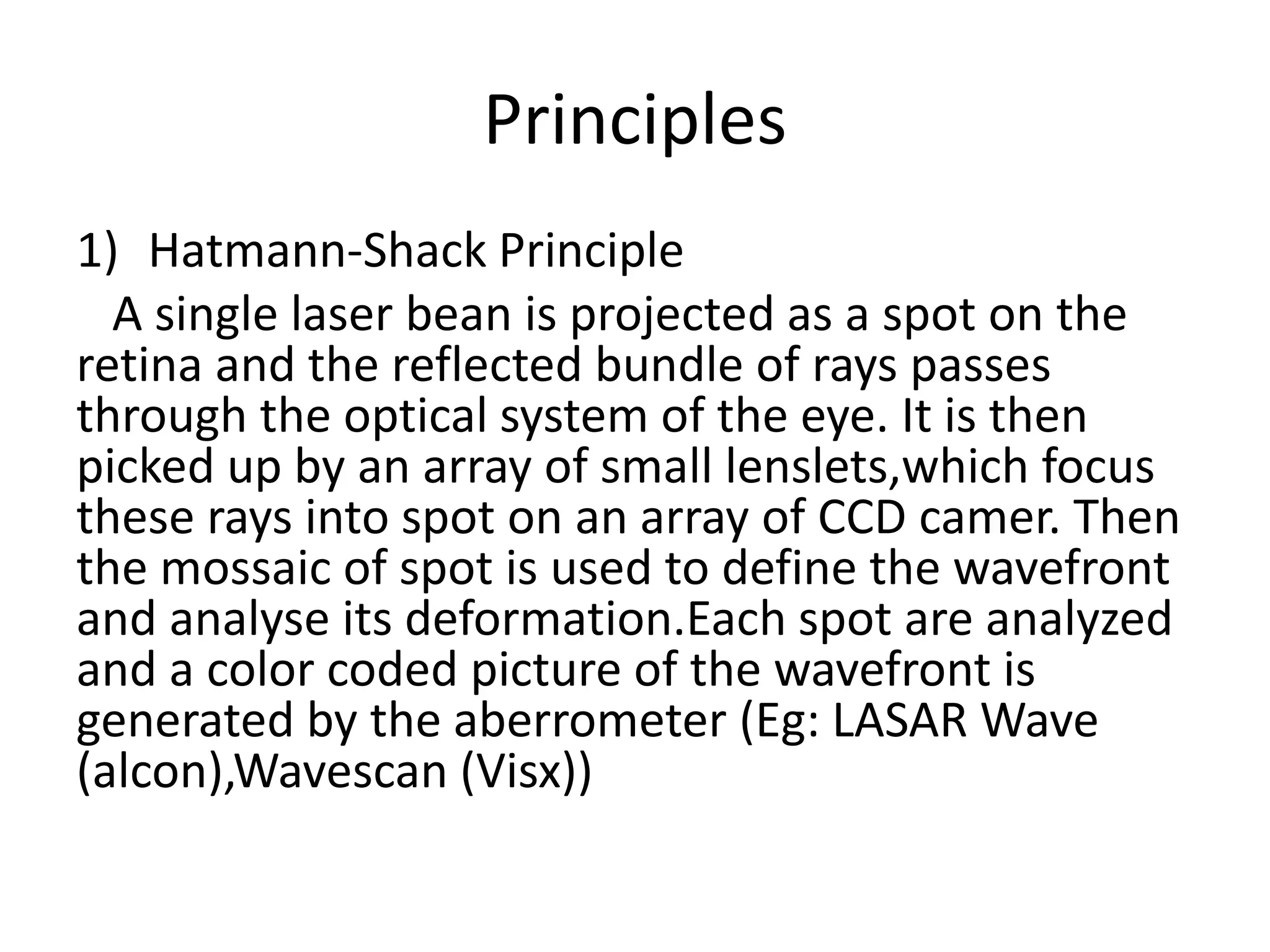 Principles

1) Hatmann-Shack Principle

A single laser bean is projected as a spot on the retina and the reflected bundle of rays passes through the optical system of the eye. It is then picked up by an array of small lenslets,which focus these rays into spot on an array of CCD camer. Then the mossaic of spot is used to define the wavefront and analyse its deformation.Each spot are analyzed and a color coded picture of the wavefront is generated by the aberrometer (Eg: LASAR Wave (alcon),Wavescan (Visx))